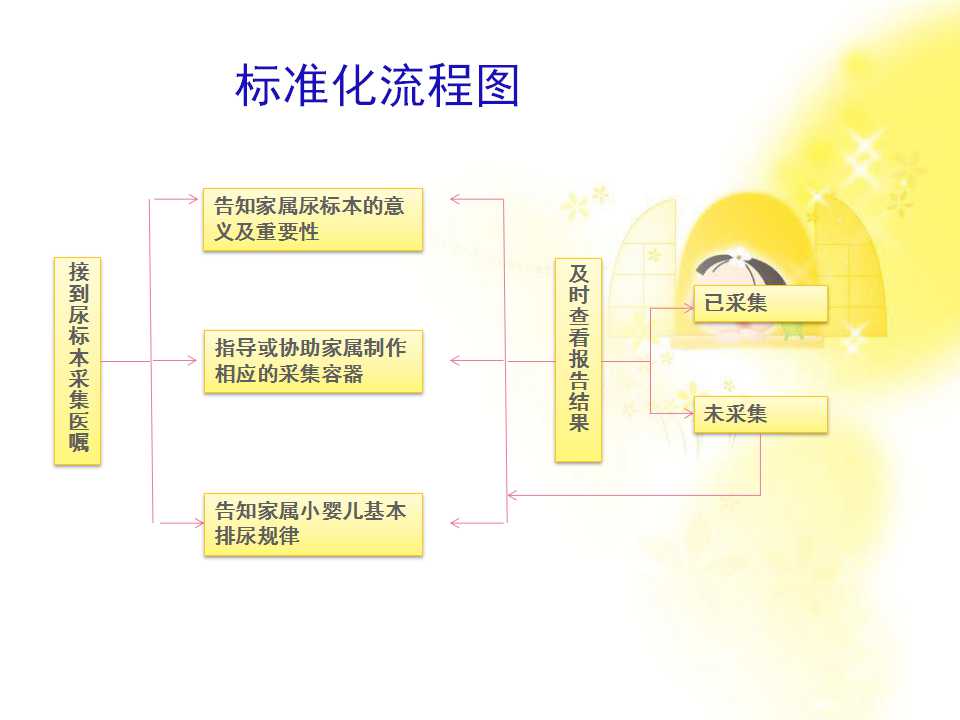 标准化流程图

接到尿标本采集医嘱

告知家属尿标本的意义及重要性

指导或协助家属制作相应的采集容器

告知家属小婴儿基本排尿规律

及时查看报告结果

已采集

未采集